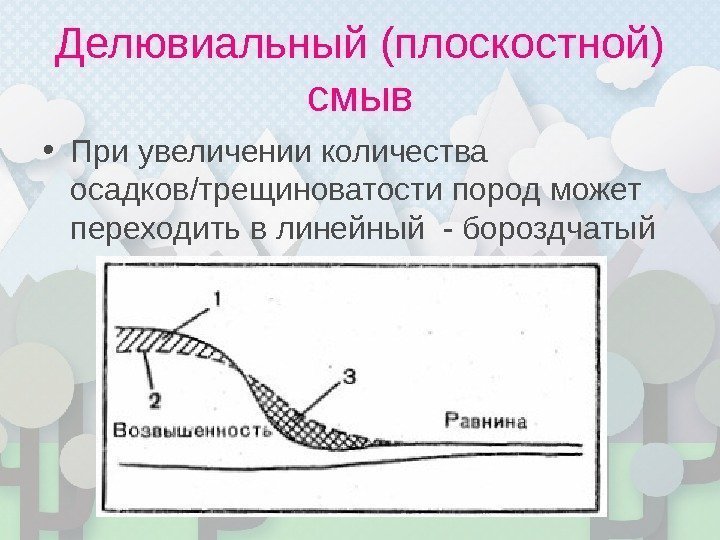 Делювиальный (плоскостной) смыв

• При увеличении количества осадков/трещиноватости пород может переходить в линейный - бороздчатый

1
2
3
Возвышенность
Равнина